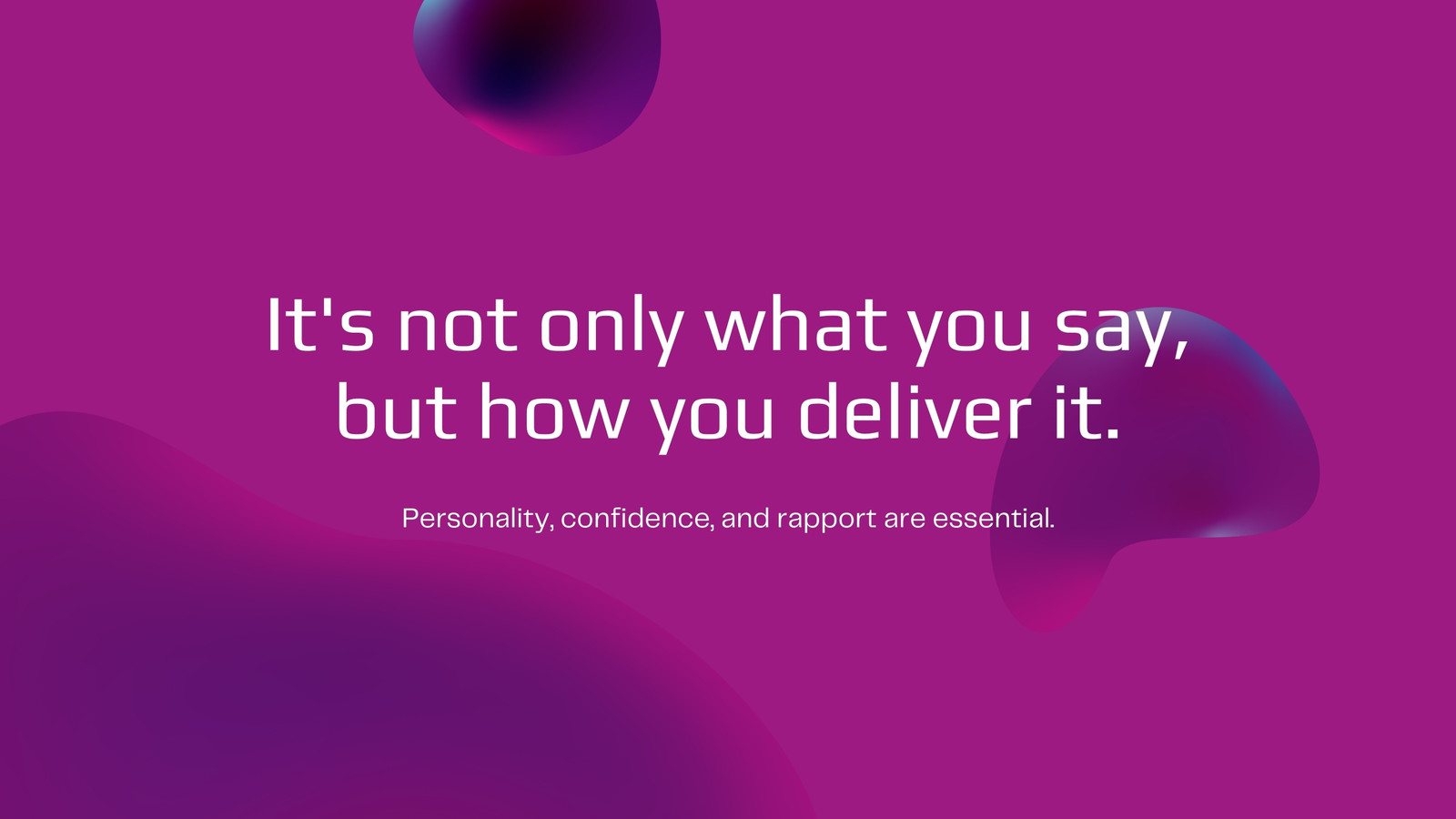 It's not only what you say, but how you deliver it.

Personality, confidence, and rapport are essential.